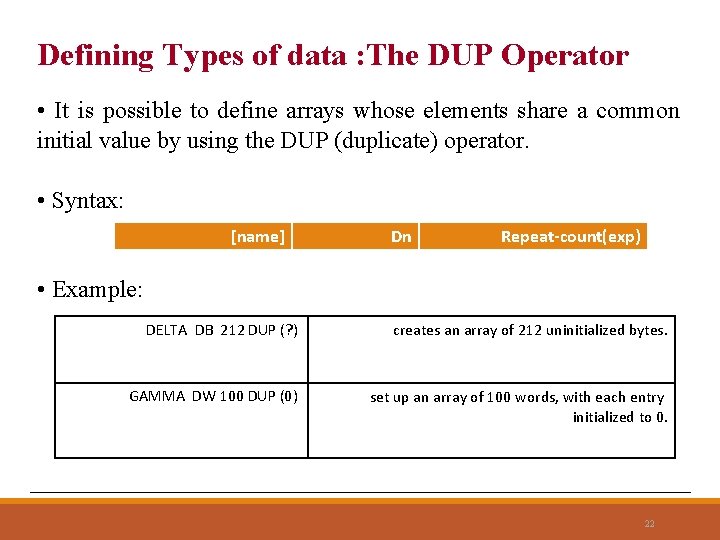 Defining Types of data :The DUP Operator

• It is possible to define arrays whose elements share a common initial value by using the DUP (duplicate) operator.

• Syntax:

| [name] | Dn | Repeat-count(exp) |
|---|---|---|

• Example:

| DELTA DB 212 DUP (?) | creates an array of 212 uninitialized bytes. |
|---|---|
| GAMMA DW 100 DUP (0) | set up an array of 100 words, with each entry initialized to 0. |

22